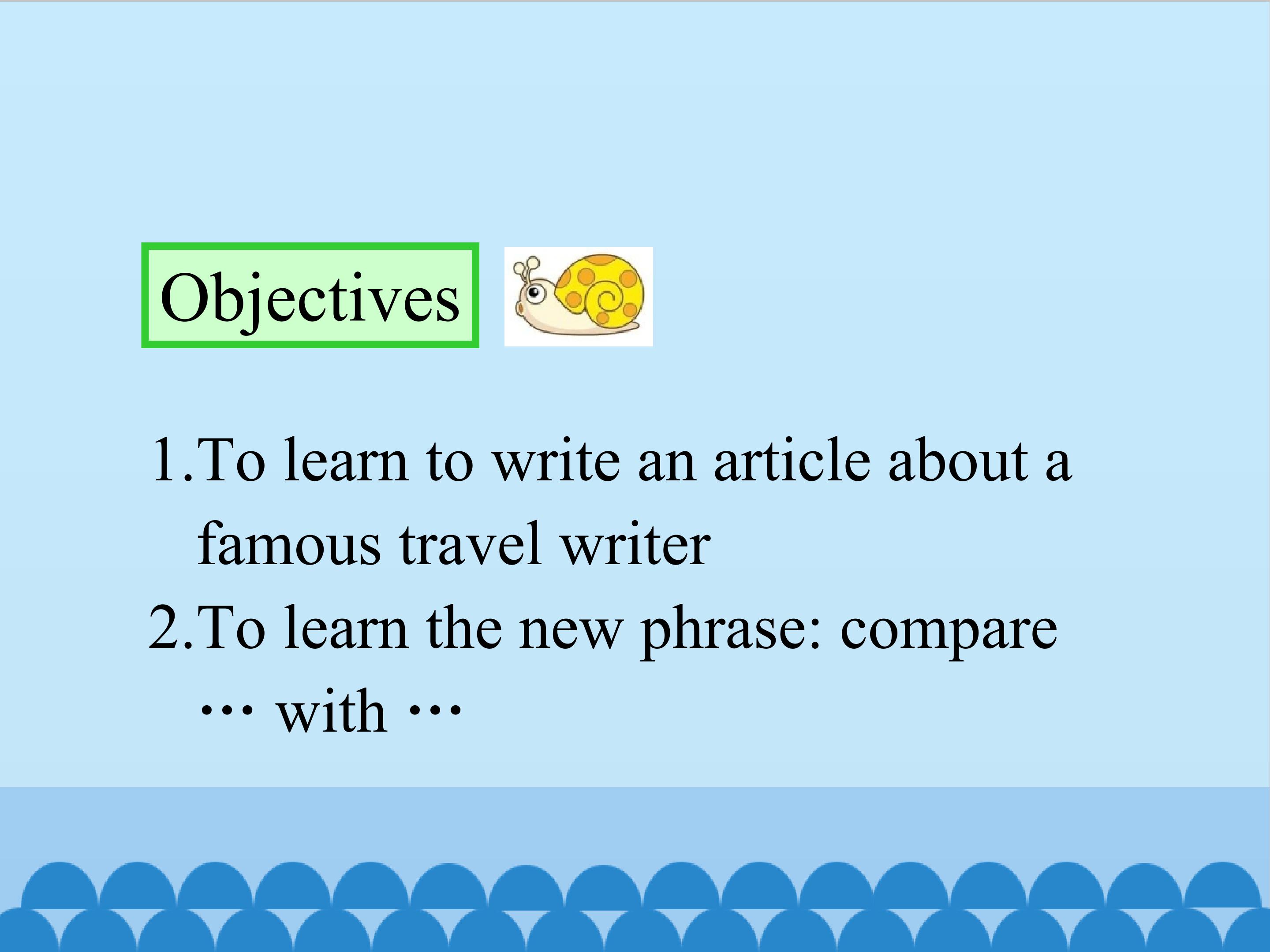 Objectives

1.To learn to write an article about a famous travel writer

2.To learn the new phrase: compare … with …